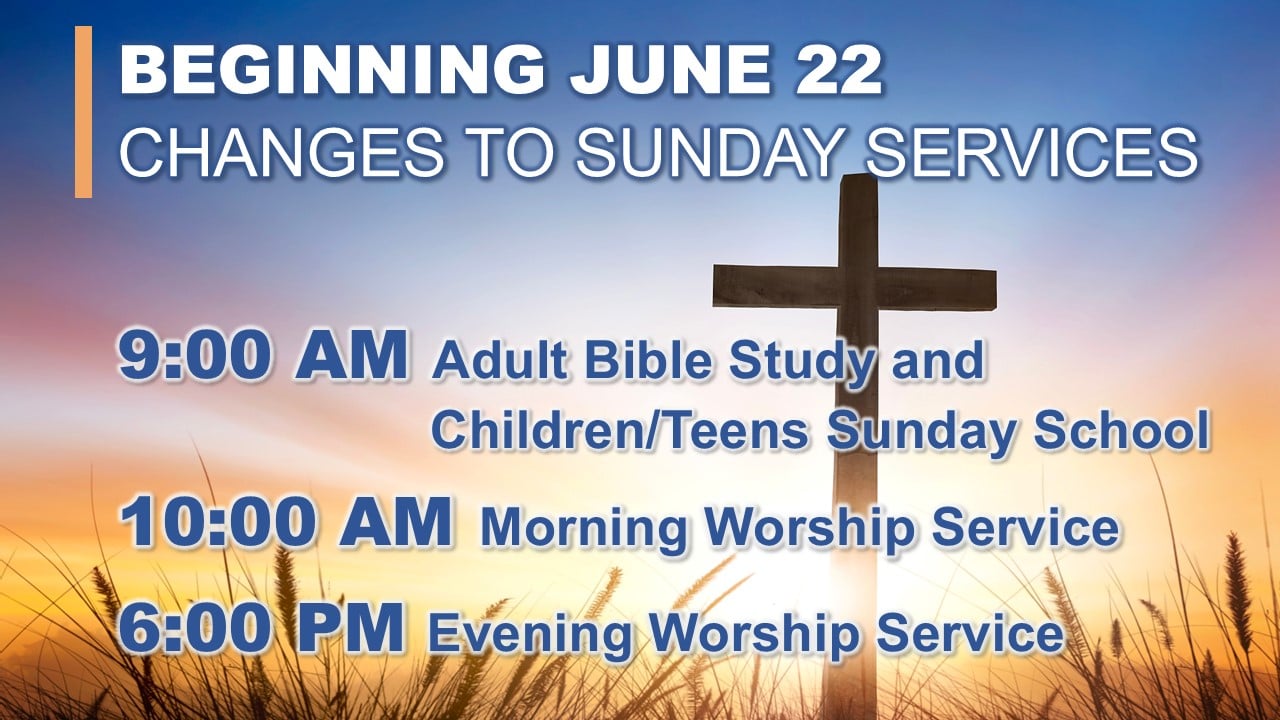 BEGINNING JUNE 22
CHANGES TO SUNDAY SERVICES

9:00 AM Adult Bible Study and Children/Teens Sunday School

10:00 AM Morning Worship Service

6:00 PM Evening Worship Service